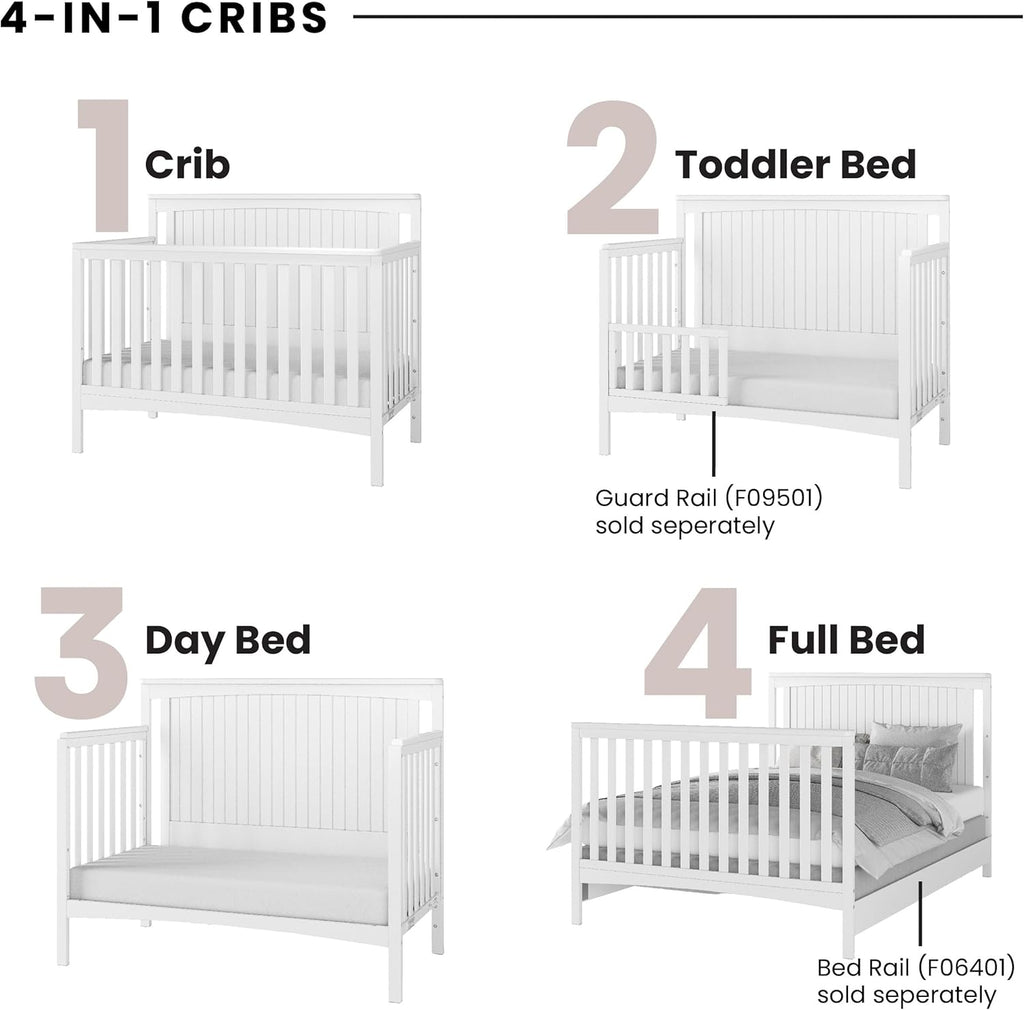 4-IN-1 CRIBS

1 Crib

2 Toddler Bed

Guard Rail (F09501) sold seperately

3 Day Bed

4 Full Bed

Bed Rail (F06401) sold seperately